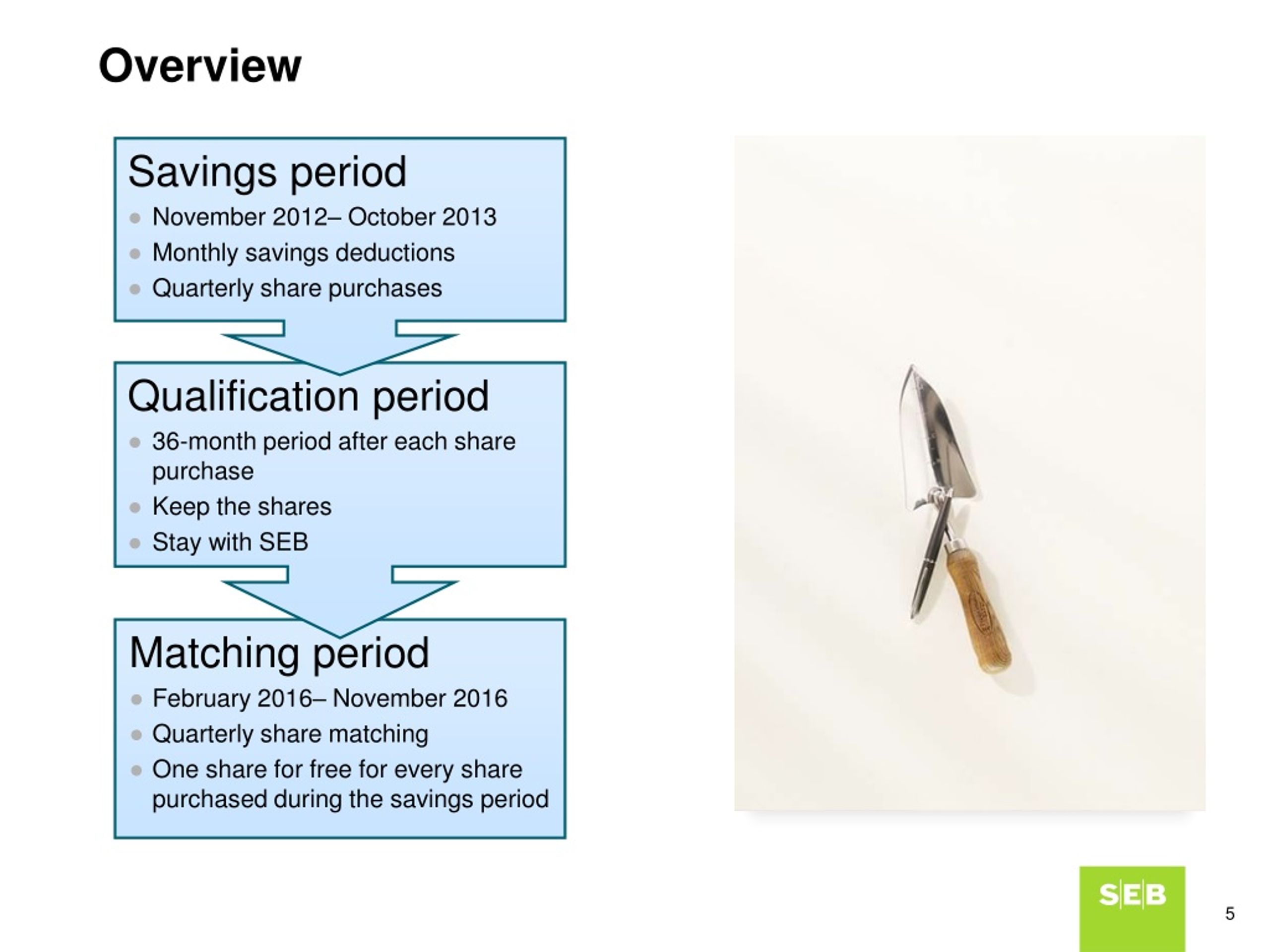 Overview

Savings period
- November 2012– October 2013
- Monthly savings deductions
- Quarterly share purchases

Qualification period
- 36-month period after each share purchase
- Keep the shares
- Stay with SEB

Matching period
- February 2016– November 2016
- Quarterly share matching
- One share for free for every share purchased during the savings period

SEB

5